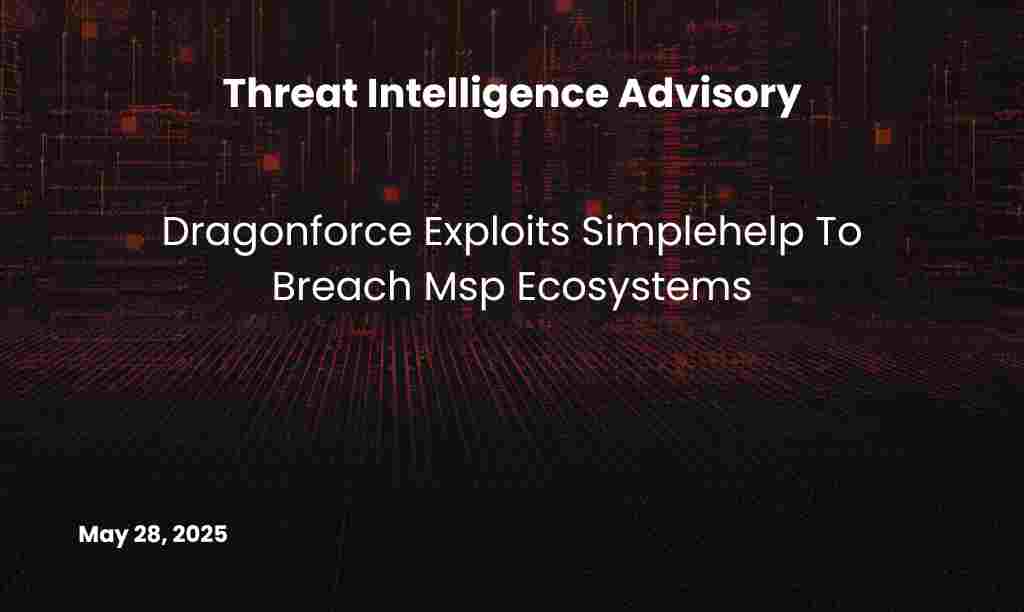 Threat Intelligence Advisory

Dragonforce Exploits Simplehelp To Breach Msp Ecosystems

May 28, 2025